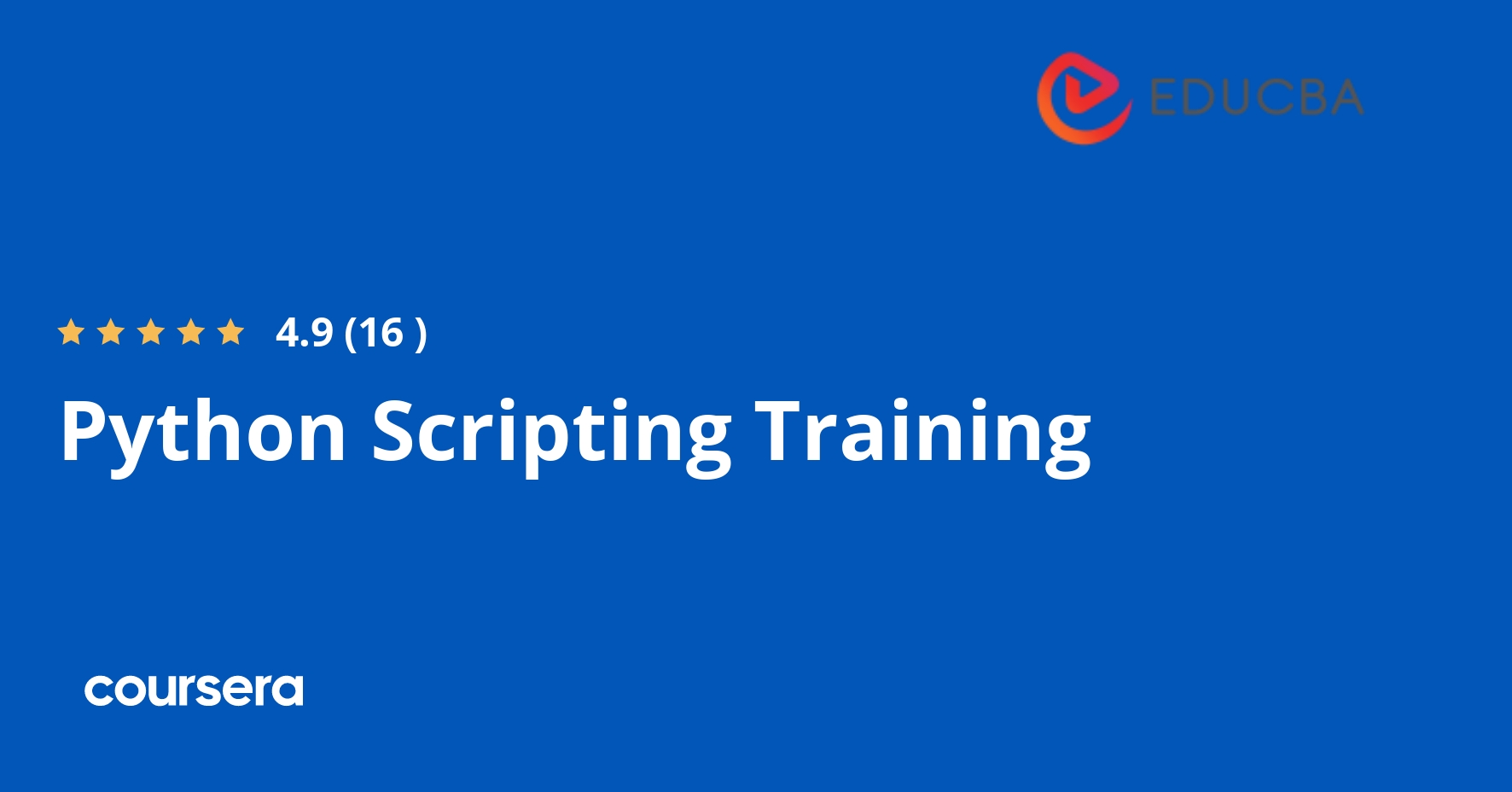 EDUCBA

4.9 (16 )

Python Scripting Training

coursera